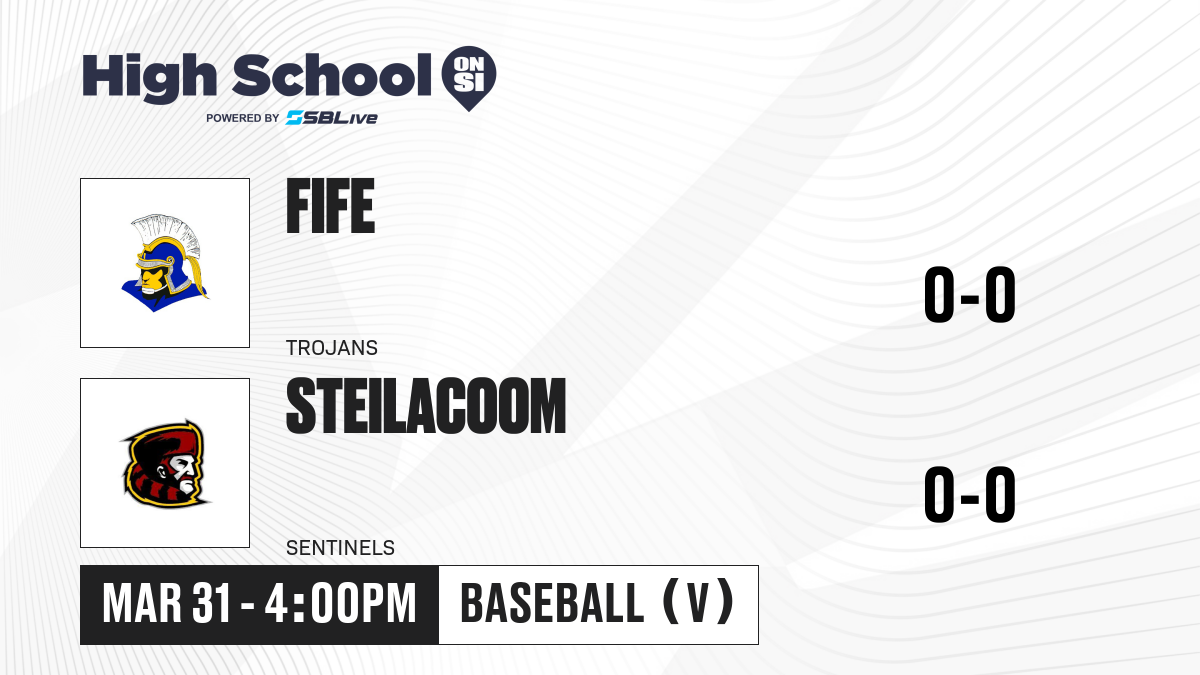 High School ON SI
POWERED BY SBLive

FIFE
TROJANS
0-0

STEILACOOM
SENTINELS
0-0

MAR 31 - 4:00PM
BASEBALL (V)